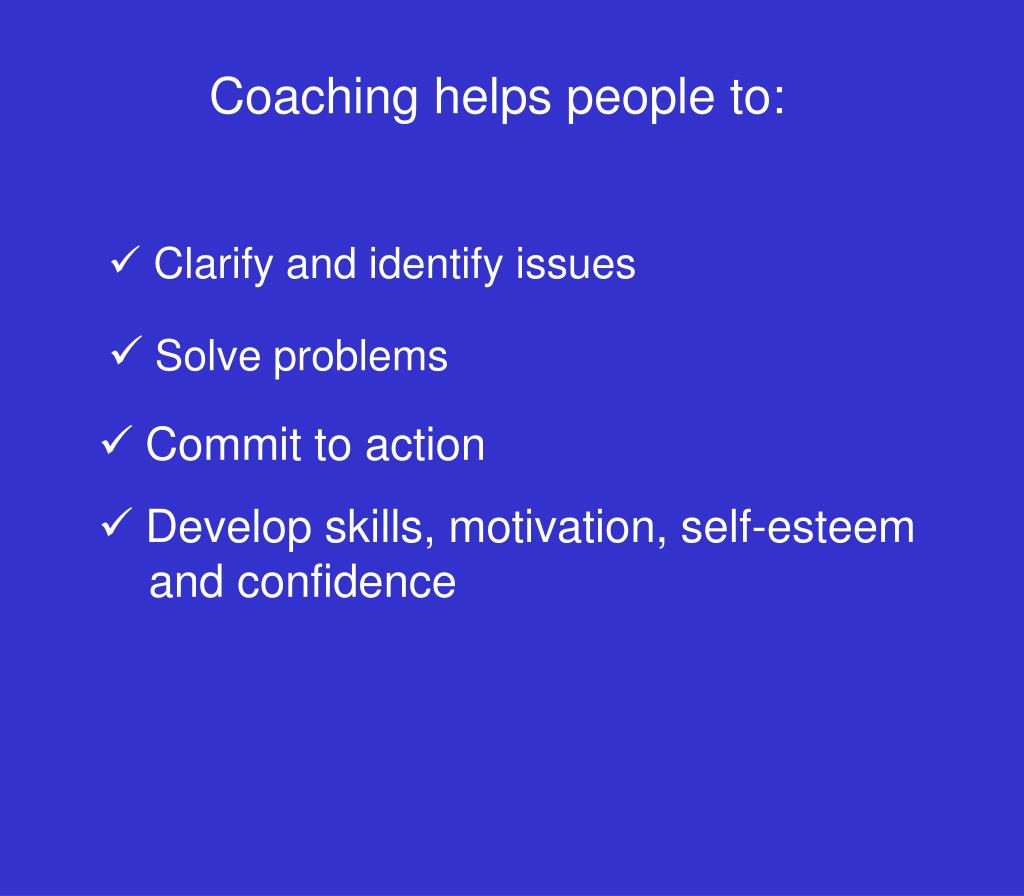 Coaching helps people to:

✓ Clarify and identify issues

✓ Solve problems

✓ Commit to action

✓ Develop skills, motivation, self-esteem and confidence